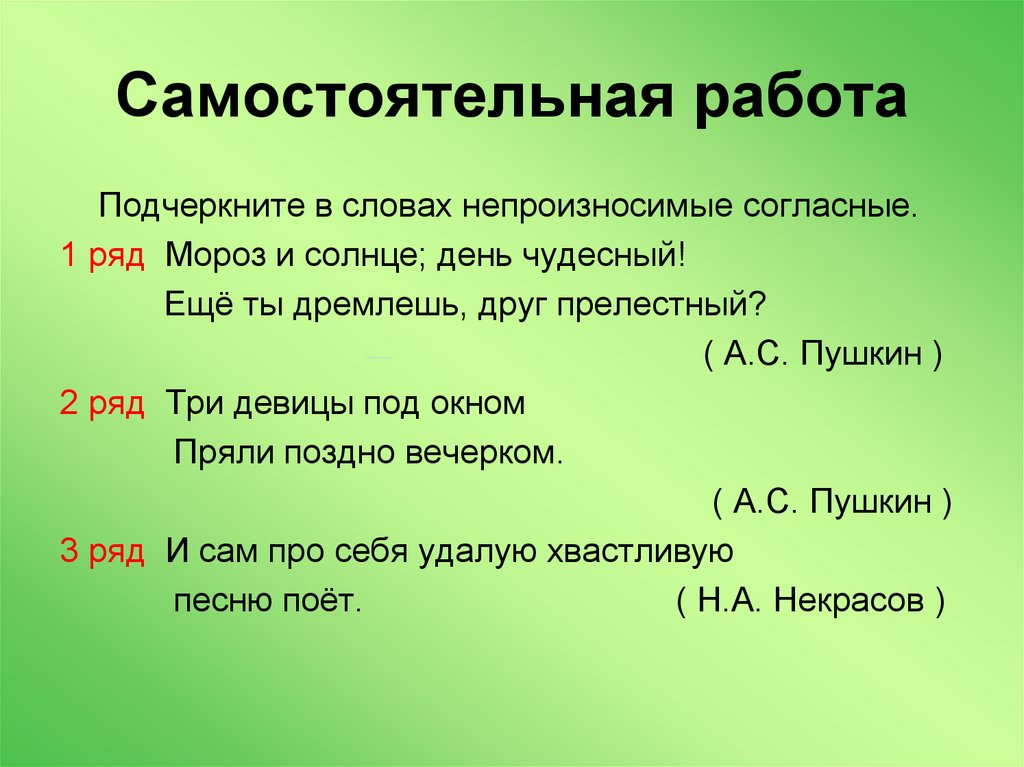 Самостоятельная работа

Подчеркните в словах непроизносимые согласные.

1 ряд Мороз и солнце; день чудесный!
Ещё ты дремлешь, друг прелестный?
( А.С. Пушкин )

2 ряд Три девицы под окном
Пряли поздно вечерком.
( А.С. Пушкин )

3 ряд И сам про себя удалую хвастливую
песню поёт. ( Н.А. Некрасов )